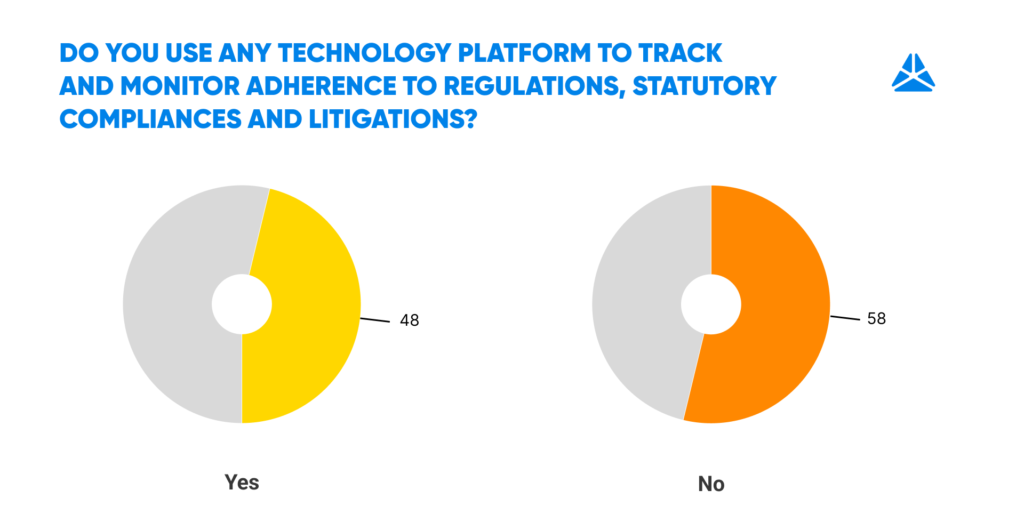 DO YOU USE ANY TECHNOLOGY PLATFORM TO TRACK AND MONITOR ADHERENCE TO REGULATIONS, STATUTORY COMPLIANCES AND LITIGATIONS?

48

Yes

58

No